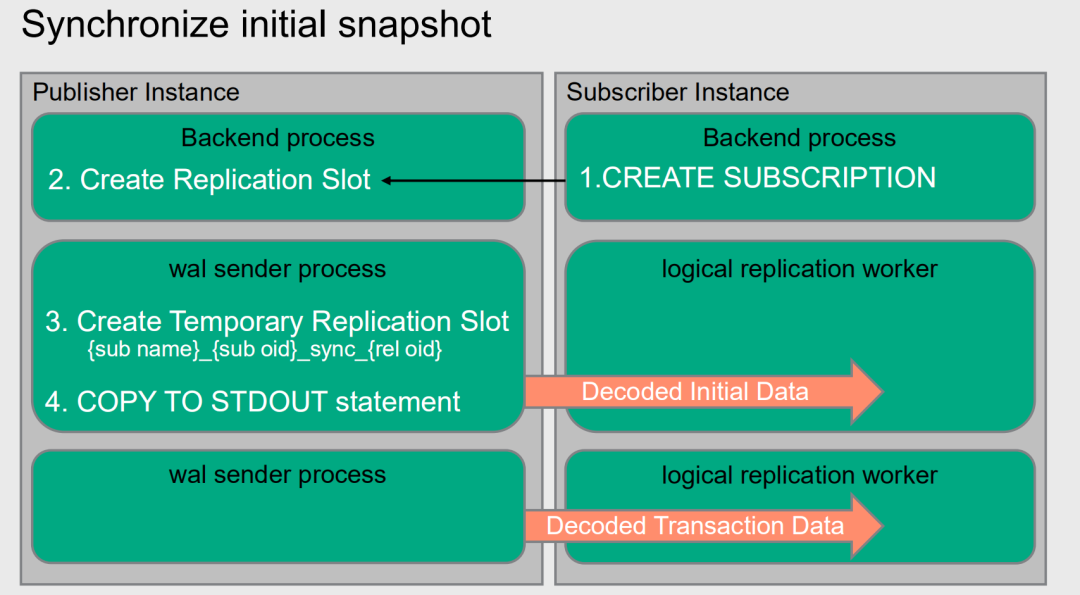 Synchronize initial snapshot

Publisher Instance

Backend process

2. Create Replication Slot

wal sender process

3. Create Temporary Replication Slot
{sub name}_{sub oid}_sync_{rel oid}

4. COPY TO STDOUT statement

wal sender process

Subscriber Instance

Backend process

1.CREATE SUBSCRIPTION

logical replication worker

Decoded Initial Data

logical replication worker

Decoded Transaction Data